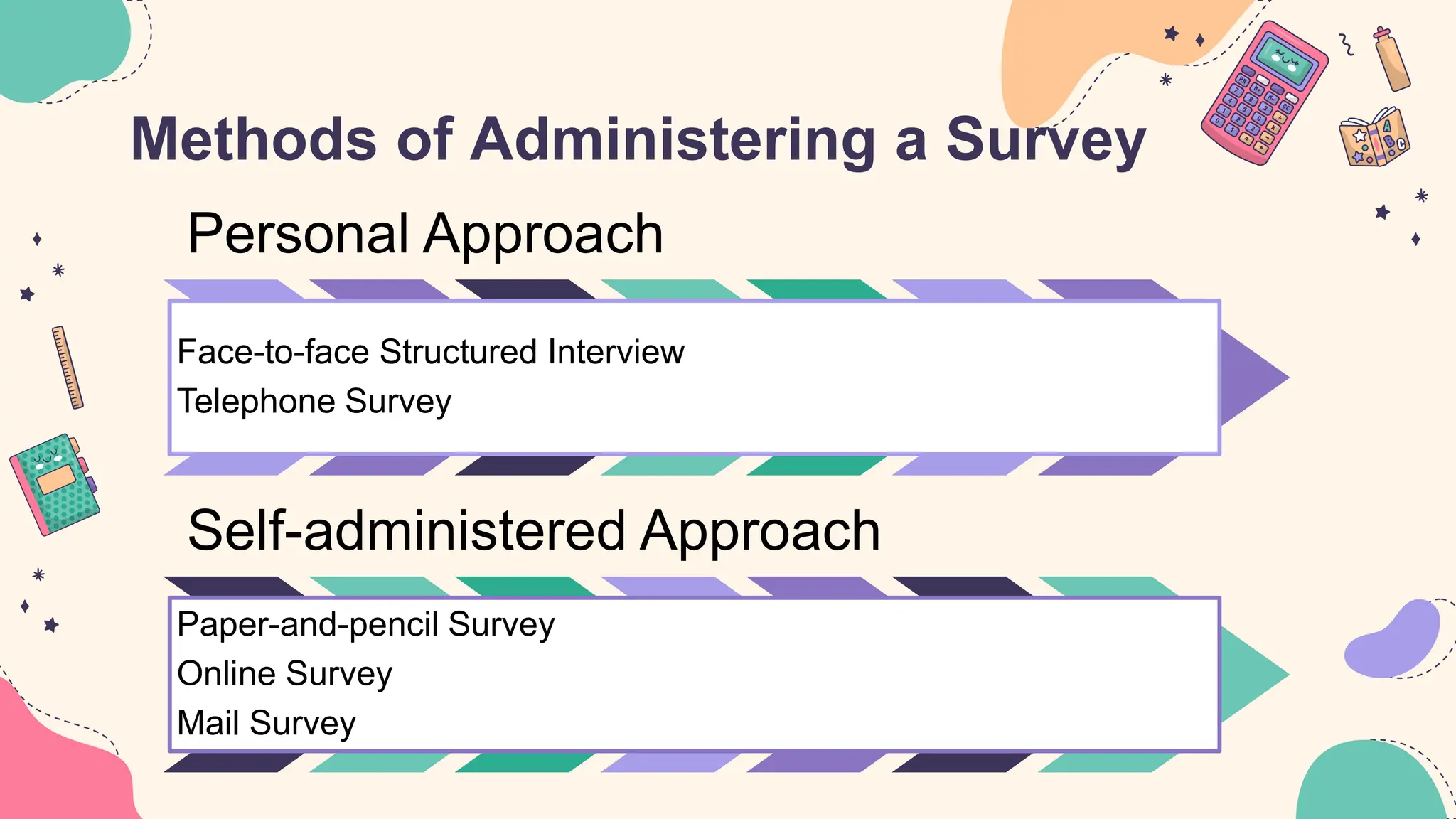 Methods of Administering a Survey

Personal Approach

Face-to-face Structured Interview
Telephone Survey

Self-administered Approach

Paper-and-pencil Survey
Online Survey
Mail Survey